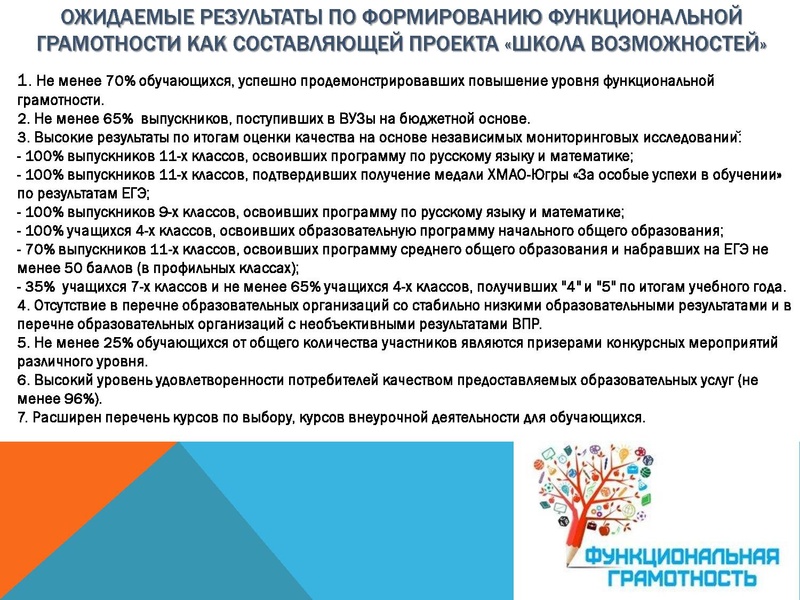 ОЖИДАЕМЫЕ РЕЗУЛЬТАТЫ ПО ФОРМИРОВАНИЮ ФУНКЦИОНАЛЬНОЙ ГРАМОТНОСТИ КАК СОСТАВЛЯЮЩЕЙ ПРОЕКТА «ШКОЛА ВОЗМОЖНОСТЕЙ»

1. Не менее 70% обучающихся, успешно продемонстрировавших повышение уровня функциональной грамотности.
2. Не менее 65% выпускников, поступивших в ВУЗы на бюджетной основе.
3. Высокие результаты по итогам оценки качества на основе независимых мониторинговых исследований:
- 100% выпускников 11-х классов, освоивших программу по русскому языку и математике;
- 100% выпускников 11-х классов, подтвердивших получение медали ХМАО-Югры «За особые успехи в обучении» по результатам ЕГЭ;
- 100% выпускников 9-х классов, освоивших программу по русскому языку и математике;
- 100% учащихся 4-х классов, освоивших образовательную программу начального общего образования;
- 70% выпускников 11-х классов, освоивших программу среднего общего образования и набравших на ЕГЭ не менее 50 баллов (в профильных классах);
- 35% учащихся 7-х классов и не менее 65% учащихся 4-х классов, получивших "4" и "5" по итогам учебного года.
4. Отсутствие в перечне образовательных организаций со стабильно низкими образовательными результатами и в перечне образовательных организаций с необъективными результатами ВПР.
5. Не менее 25% обучающихся от общего количества участников являются призерами конкурсных мероприятий различного уровня.
6. Высокий уровень удовлетворенности потребителей качеством предоставляемых образовательных услуг (не менее 96%).
7. Расширен перечень курсов по выбору, курсов внеурочной деятельности для обучающихся.

ФУНКЦИОНАЛЬНАЯ ГРАМОТНОСТЬ